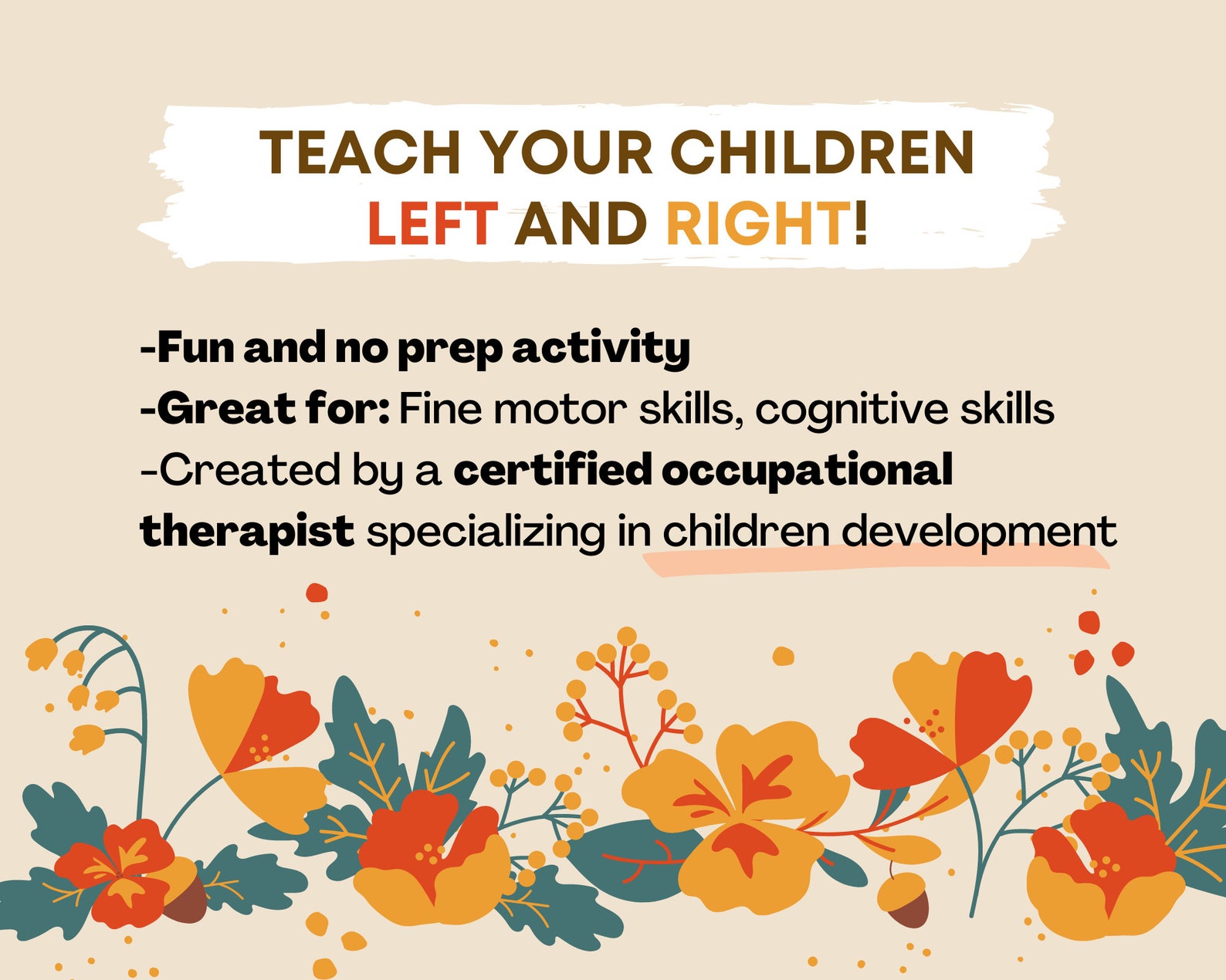 TEACH YOUR CHILDREN LEFT AND RIGHT!

-Fun and no prep activity
-Great for: Fine motor skills, cognitive skills
-Created by a certified occupational therapist specializing in children development